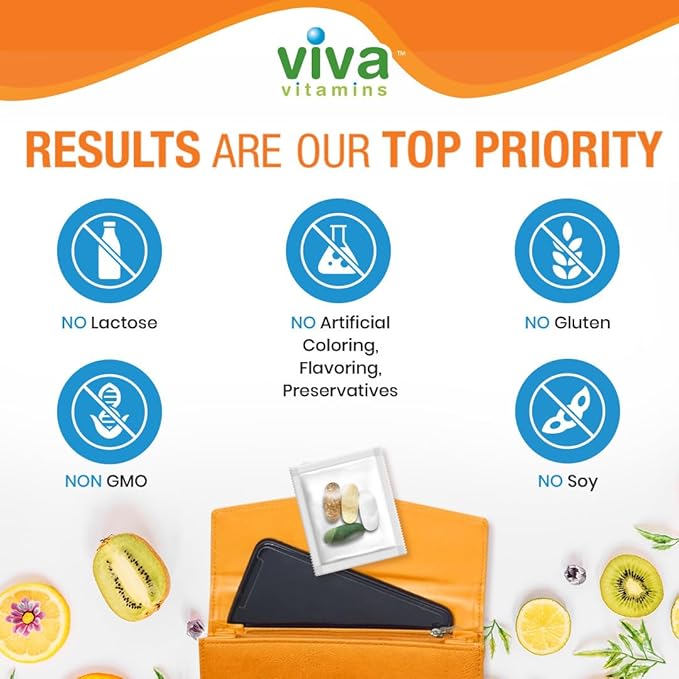 viva™
vitamins

RESULTS ARE OUR TOP PRIORITY

NO Lactose

NO Artificial Coloring, Flavoring, Preservatives

NO Gluten

NON GMO

NO Soy